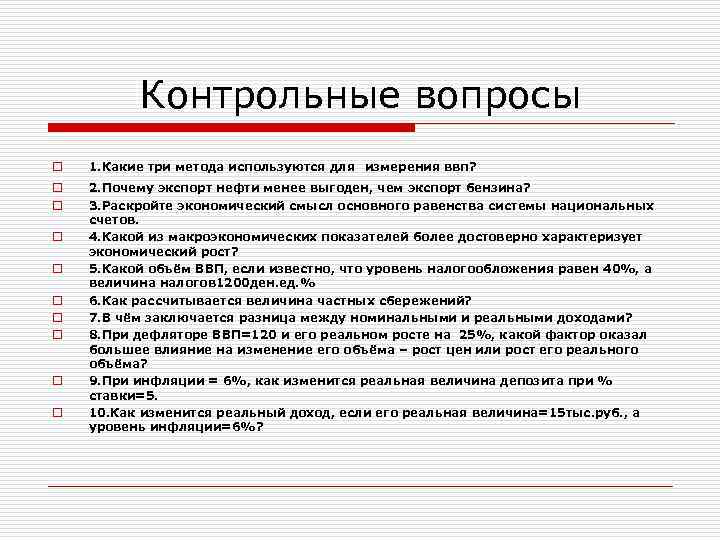 Контрольные вопросы

1.Какие три метода используются для измерения ввп?

2.Почему экспорт нефти менее выгоден, чем экспорт бензина?

3.Раскройте экономический смысл основного равенства системы национальных счетов.

4.Какой из макроэкономических показателей более достоверно характеризует экономический рост?

5.Какой объём ВВП, если известно, что уровень налогообложения равен 40%, а величина налогов1200ден.ед.%

6.Как рассчитывается величина частных сбережений?

7.В чём заключается разница между номинальными и реальными доходами?

8.При дефляторе ВВП=120 и его реальном росте на 25%, какой фактор оказал большее влияние на изменение его объёма – рост цен или рост его реального объёма?

9.При инфляции = 6%, как изменится реальная величина депозита при % ставки=5.

10.Как изменится реальный доход, если его реальная величина=15тыс.руб., а уровень инфляции=6%?